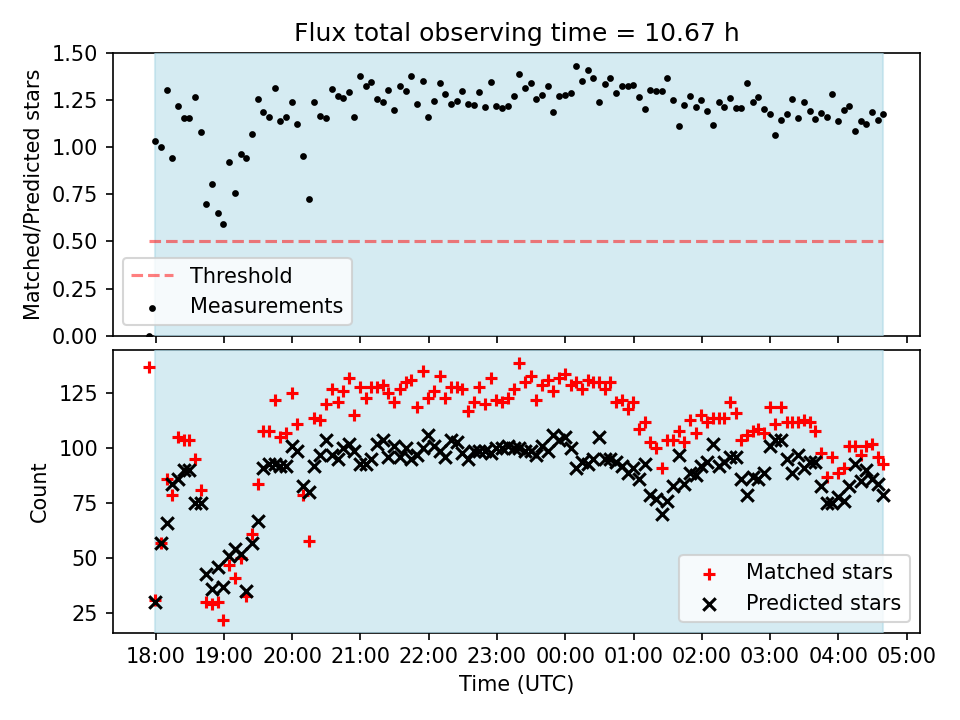 Flux total observing time = 10.67 h

Matched/Predicted stars

1.50
1.25
1.00
0.75
0.50
0.25
0.00

Threshold
Measurements

Count

125
100
75
50
25

Matched stars
Predicted stars

18:00 19:00 20:00 21:00 22:00 23:00 00:00 01:00 02:00 03:00 04:00 05:00

Time (UTC)